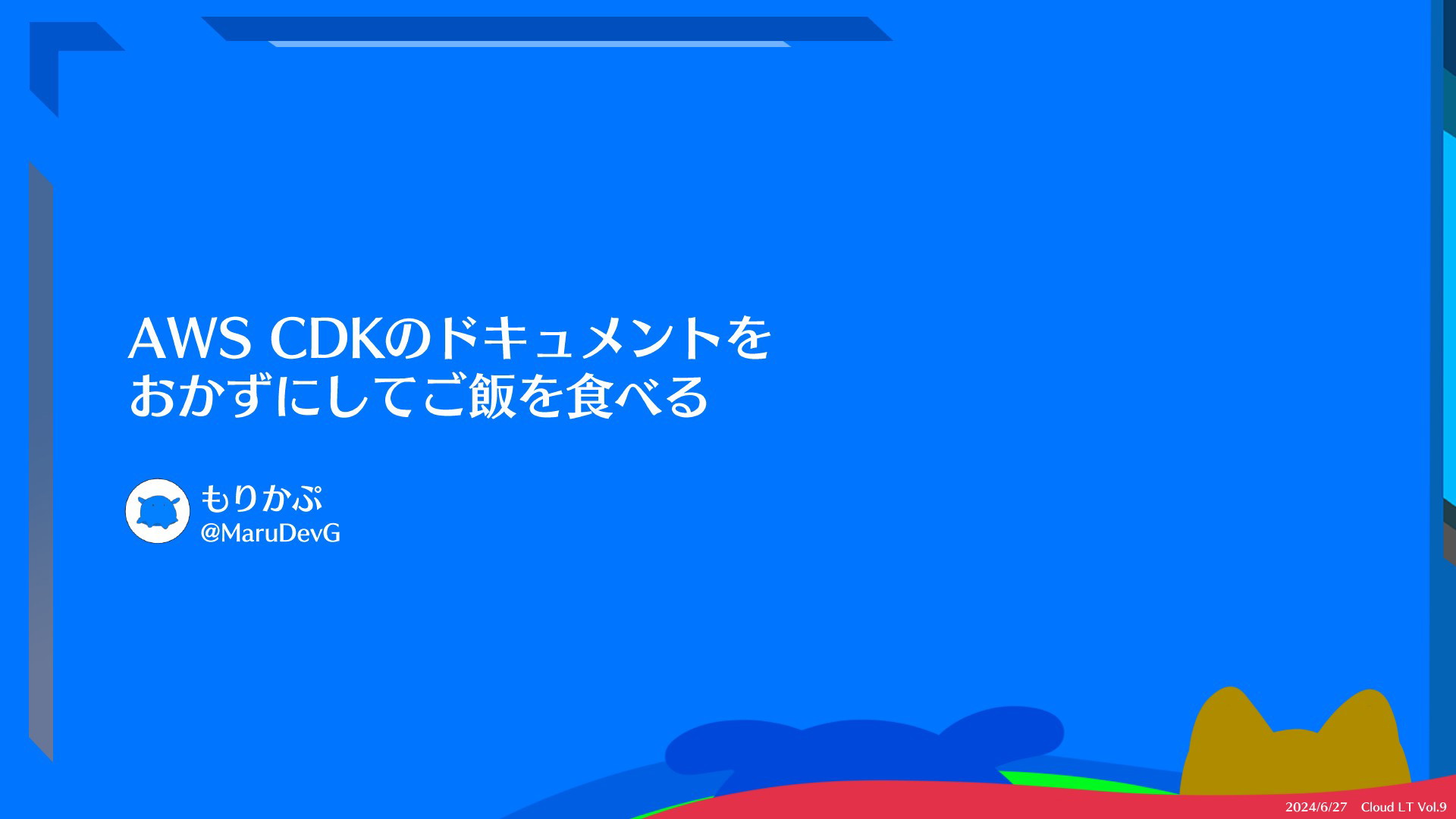 AWS CDKのドキュメントを
おかずにしてご飯を食べる

もりかぷ
@MaruDevG

2024/6/27 Cloud LT Vol.9